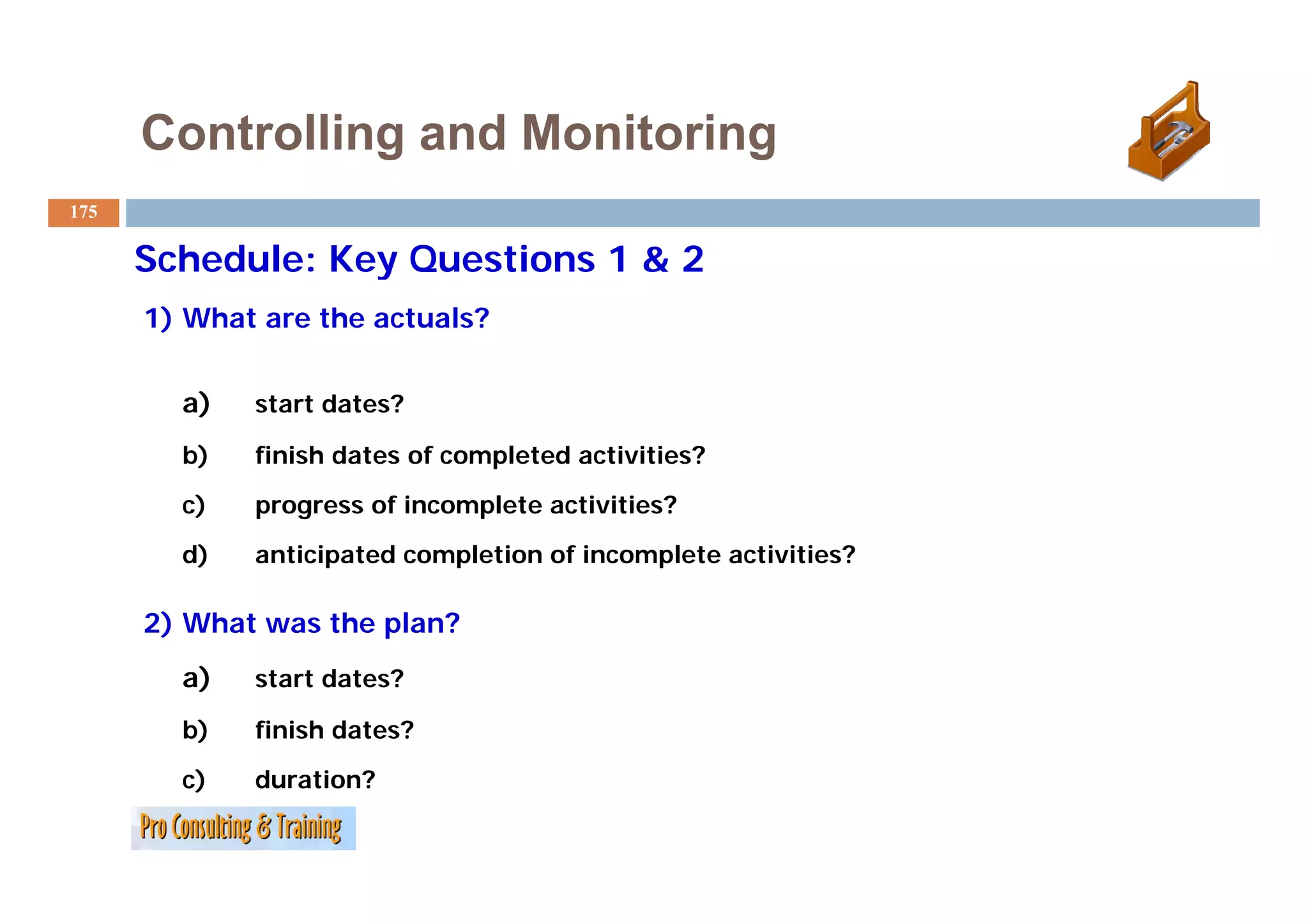 Controlling and Monitoring

175

Schedule: Key Questions 1 & 2

1) What are the actuals?

a) start dates?

b) finish dates of completed activities?

c) progress of incomplete activities?

d) anticipated completion of incomplete activities?

2) What was the plan?

a) start dates?

b) finish dates?

c) duration?

Pro Consulting & Training